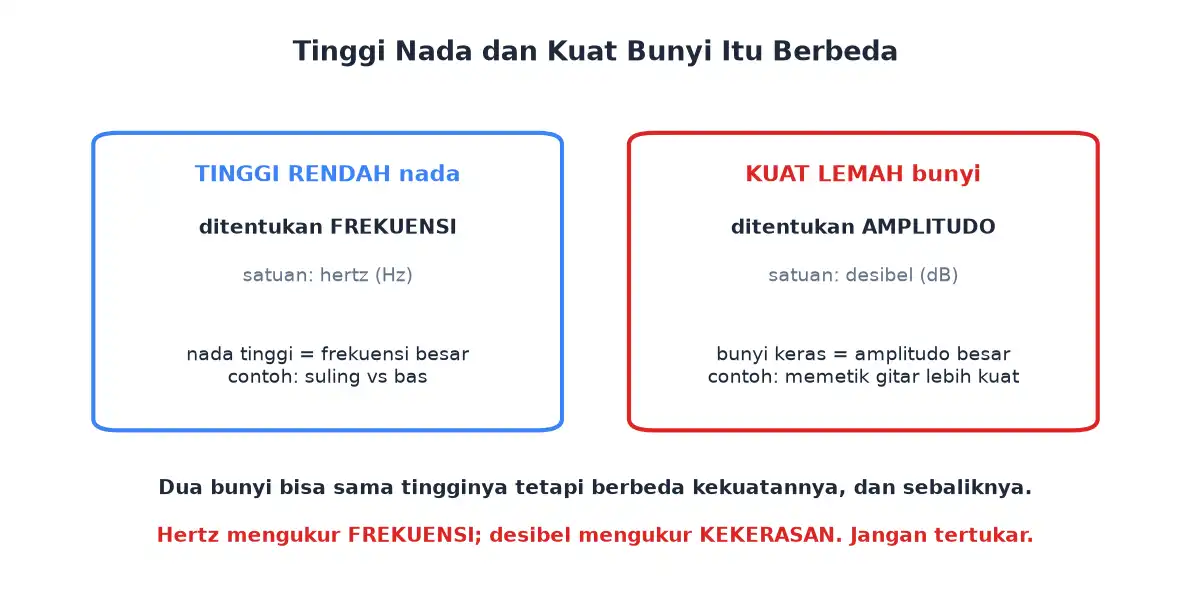 Tinggi Nada dan Kuat Bunyi Itu Berbeda

TINGGI RENDAH nada

ditentukan FREKUENSI

satuan: hertz (Hz)

nada tinggi = frekuensi besar
contoh: suling vs bas

KUAT LEMAH bunyi

ditentukan AMPLITUDO

satuan: desibel (dB)

bunyi keras = amplitudo besar
contoh: memetik gitar lebih kuat

Dua bunyi bisa sama tingginya tetapi berbeda kekuatannya, dan sebaliknya.

Hertz mengukur FREKUENSI; desibel mengukur KEKERASAN. Jangan tertukar.